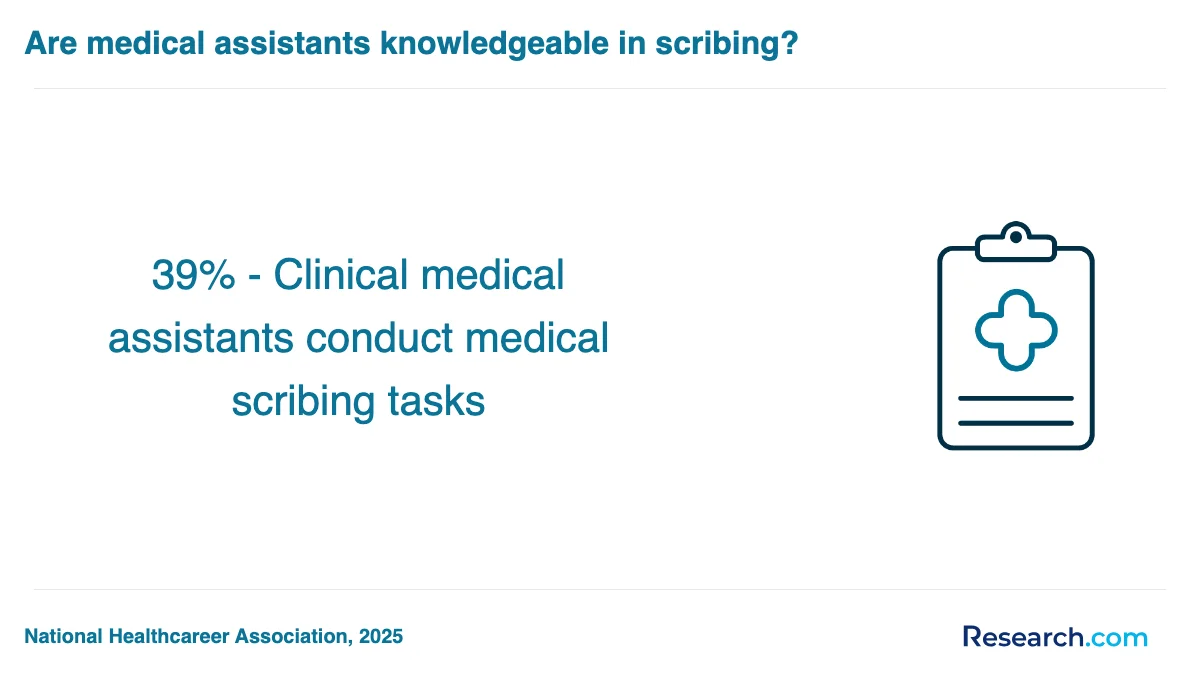 Are medical assistants knowledgeable in scribing?

39% - Clinical medical assistants conduct medical scribing tasks

National Healthcareer Association, 2025

Research.com